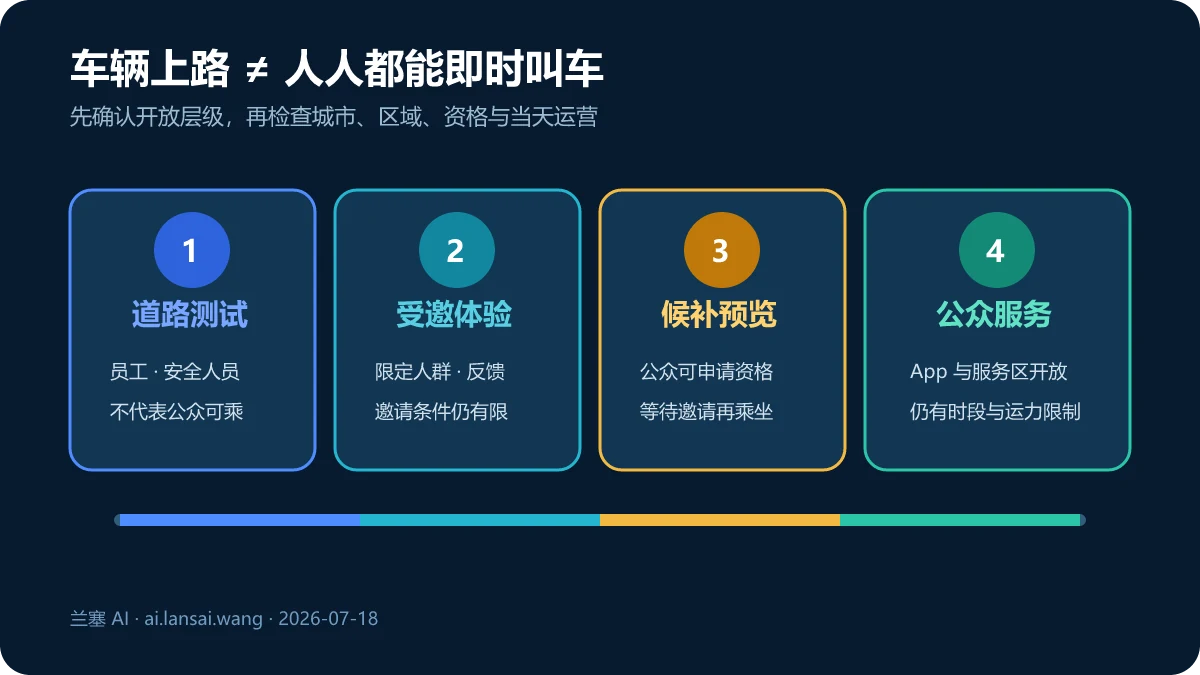 车辆上路 ≠ 人人都能即时叫车

先确认开放层级，再检查城市、区域、资格与当天运营

1
道路测试
员工 · 安全人员
不代表公众可乘

2
受邀体验
限定人群 · 反馈
邀请条件仍有限

3
候补预览
公众可申请资格
等待邀请再乘坐

4
公众服务
App 与服务区开放
仍有时段与运力限制

兰塞 AI · ai.lansai.wang · 2026-07-18